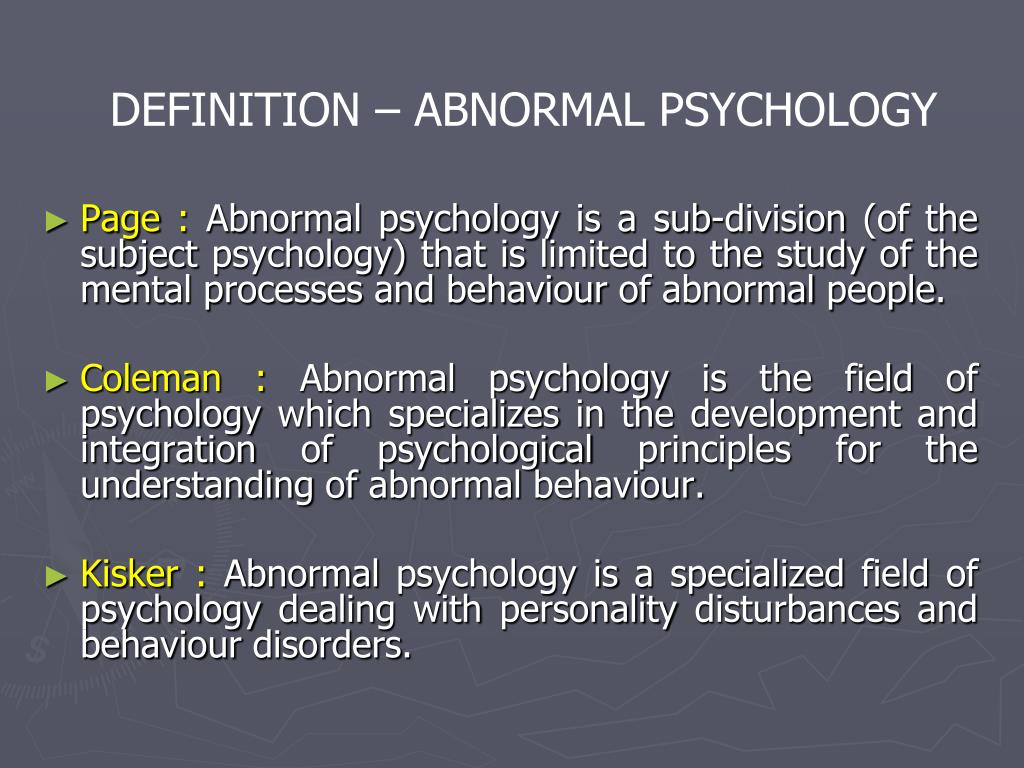 DEFINITION – ABNORMAL PSYCHOLOGY

► Page : Abnormal psychology is a sub-division (of the subject psychology) that is limited to the study of the mental processes and behaviour of abnormal people.

► Coleman : Abnormal psychology is the field of psychology which specializes in the development and integration of psychological principles for the understanding of abnormal behaviour.

► Kisker : Abnormal psychology is a specialized field of psychology dealing with personality disturbances and behaviour disorders.